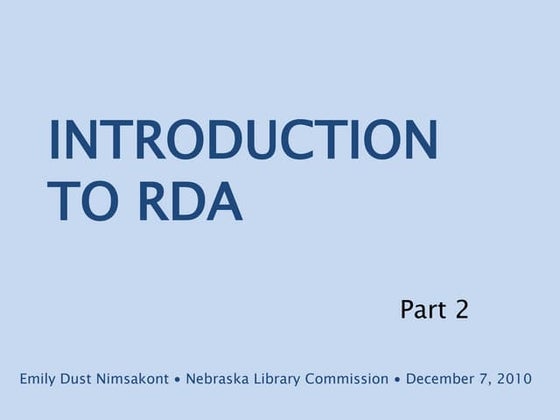 INTRODUCTION TO RDA

Part 2

Emily Dust Nimsakont • Nebraska Library Commission • December 7, 2010